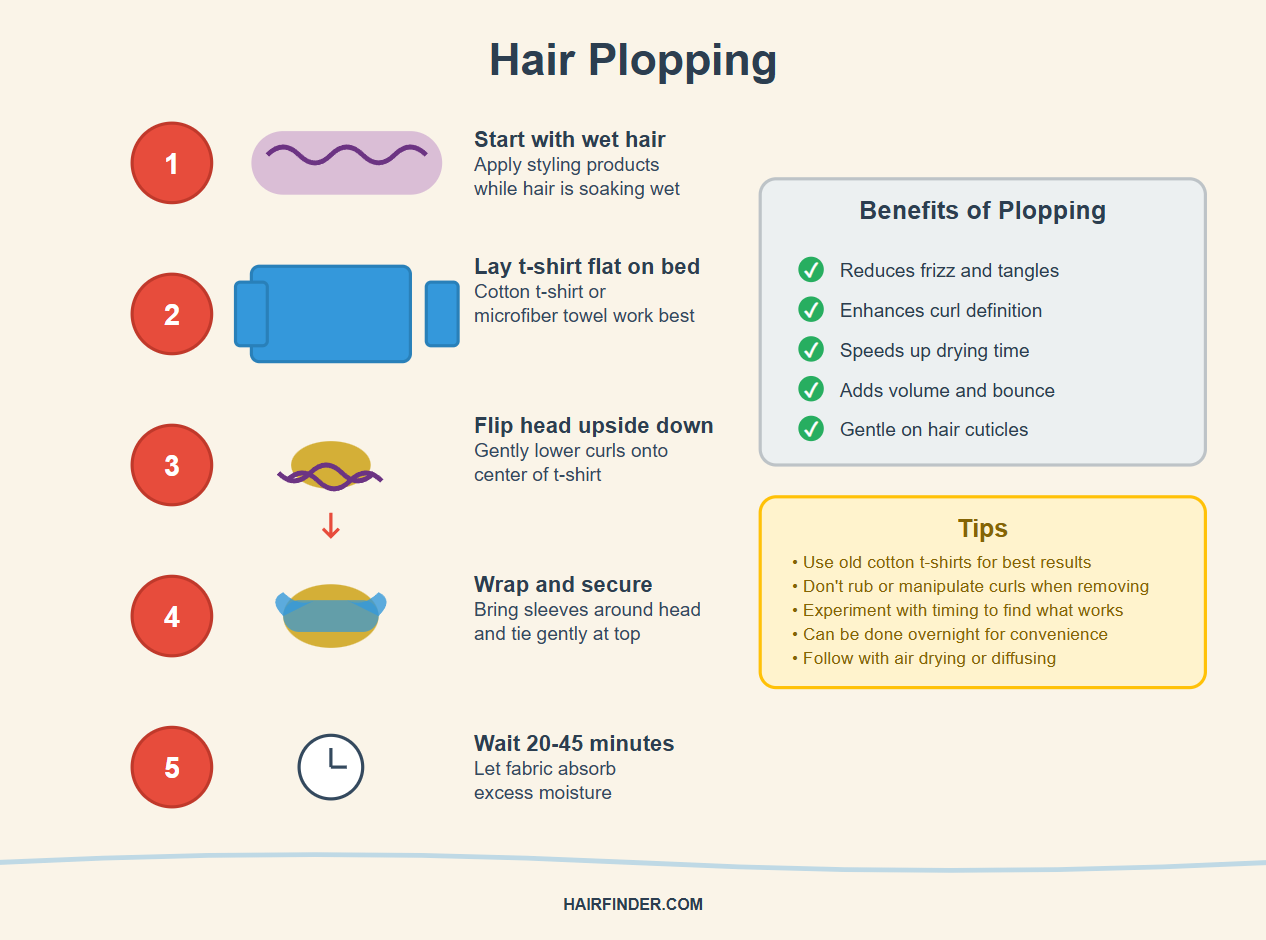 Hair Plopping

1

Start with wet hair
Apply styling products while hair is soaking wet

2

Lay t-shirt flat on bed
Cotton t-shirt or microfiber towel work best

3

Flip head upside down
Gently lower curls onto center of t-shirt

4

Wrap and secure
Bring sleeves around head and tie gently at top

5

Wait 20-45 minutes
Let fabric absorb excess moisture

Benefits of Plopping

Reduces frizz and tangles
Enhances curl definition
Speeds up drying time
Adds volume and bounce
Gentle on hair cuticles

Tips

• Use old cotton t-shirts for best results
• Don't rub or manipulate curls when removing
• Experiment with timing to find what works
• Can be done overnight for convenience
• Follow with air drying or diffusing

HAIRFINDER.COM